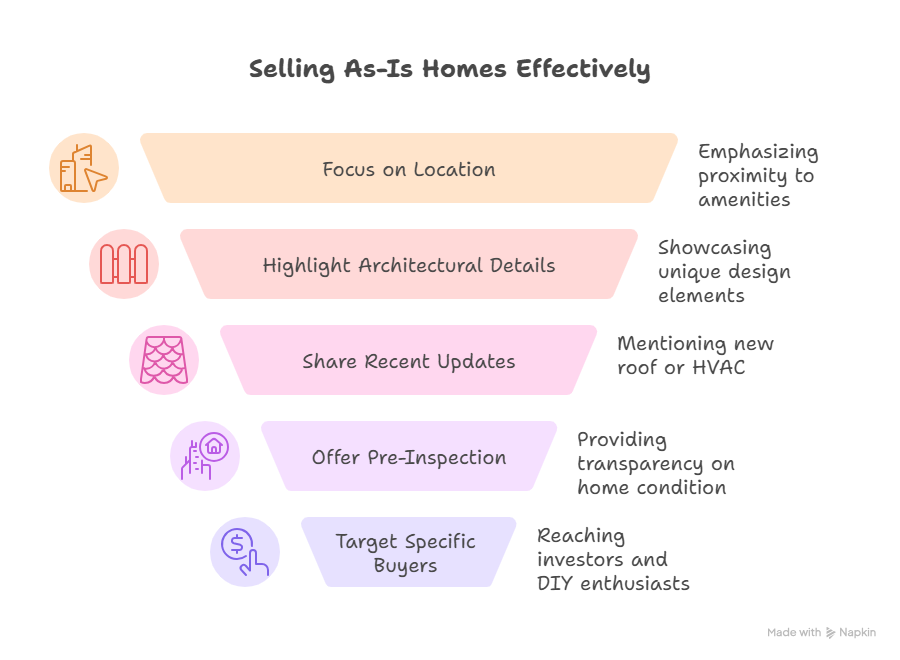 Selling As-Is Homes Effectively

Focus on Location

Emphasizing proximity to amenities

Highlight Architectural Details

Showcasing unique design elements

Share Recent Updates

Mentioning new roof or HVAC

Offer Pre-Inspection

Providing transparency on home condition

Target Specific Buyers

Reaching investors and DIY enthusiasts

Made with Napkin